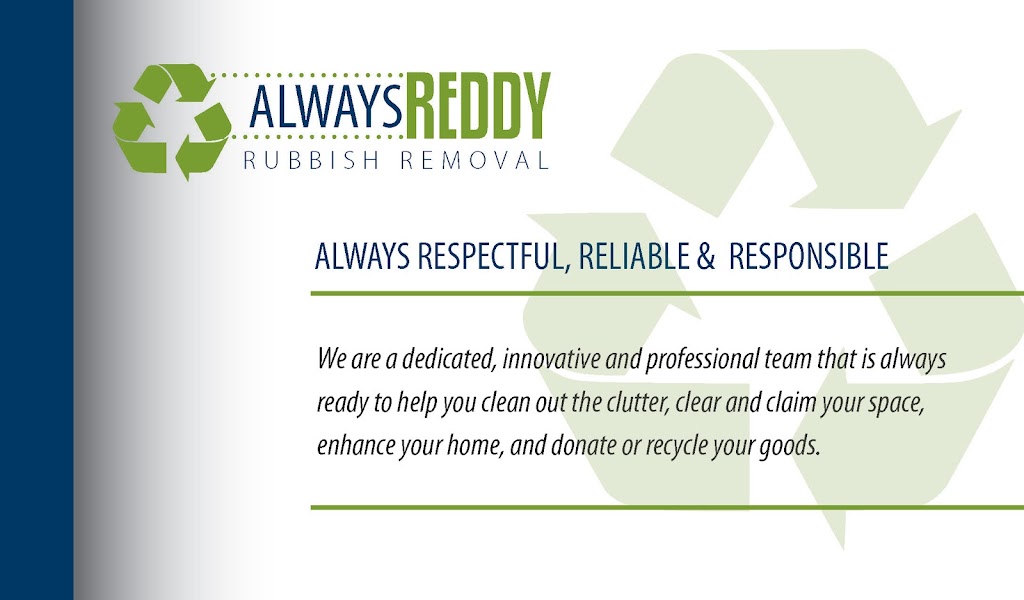 ALWAYSREDDY
RUBBISH REMOVAL

ALWAYS RESPECTFUL, RELIABLE & RESPONSIBLE

We are a dedicated, innovative and professional team that is always ready to help you clean out the clutter, clear and claim your space, enhance your home, and donate or recycle your goods.